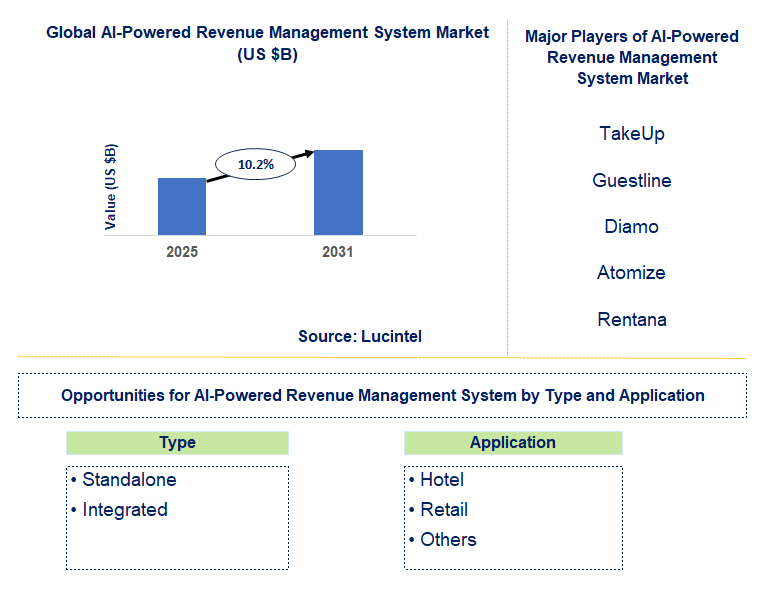 Global AI-Powered Revenue Management System Market (US $B)

Value (US $B)

10.2%

2025

2031

Source: Lucintel

Major Players of AI-Powered Revenue Management System Market

TakeUp

Guestline

Diamo

Atomize

Rentana

Opportunities for AI-Powered Revenue Management System by Type and Application

Type

• Standalone
• Integrated

Application

• Hotel
• Retail
• Others